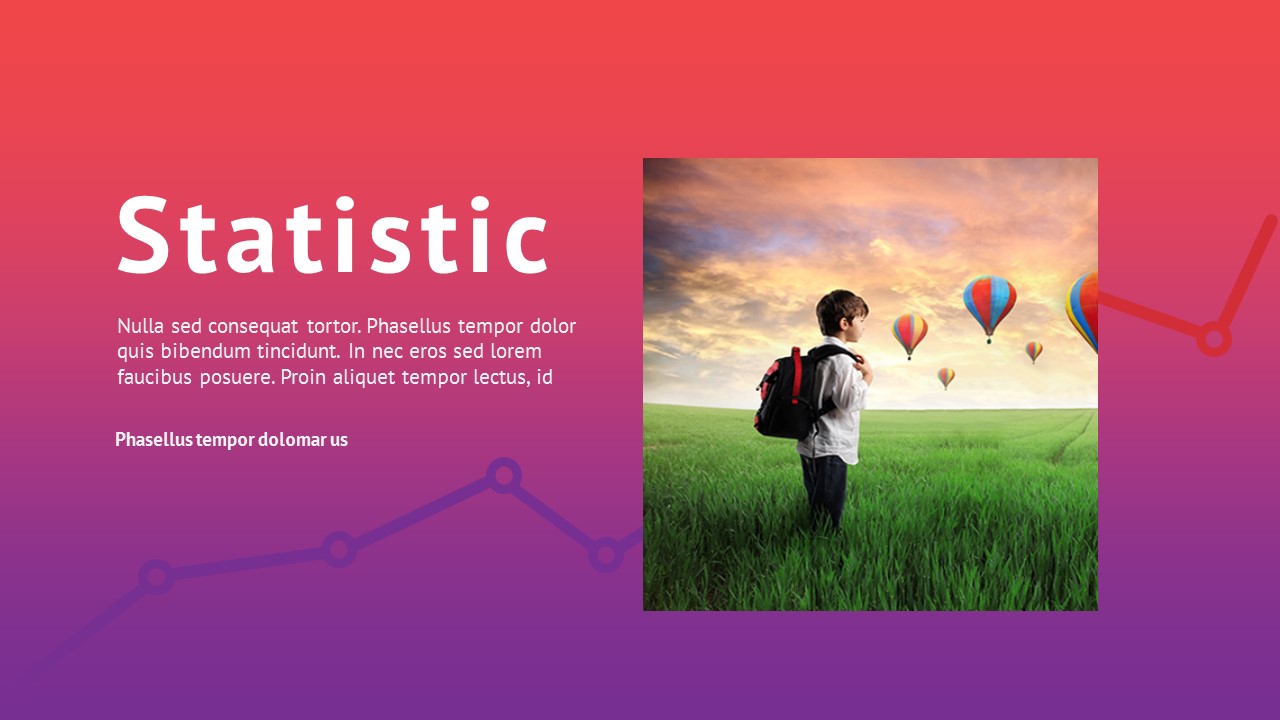 Statistic

Nulla sed consequat tortor. Phasellus tempor dolor quis bibendum tincidunt. In nec eros sed lorem faucibus posuere. Proin aliquet tempor lectus, id

Phasellus tempor dolomar us